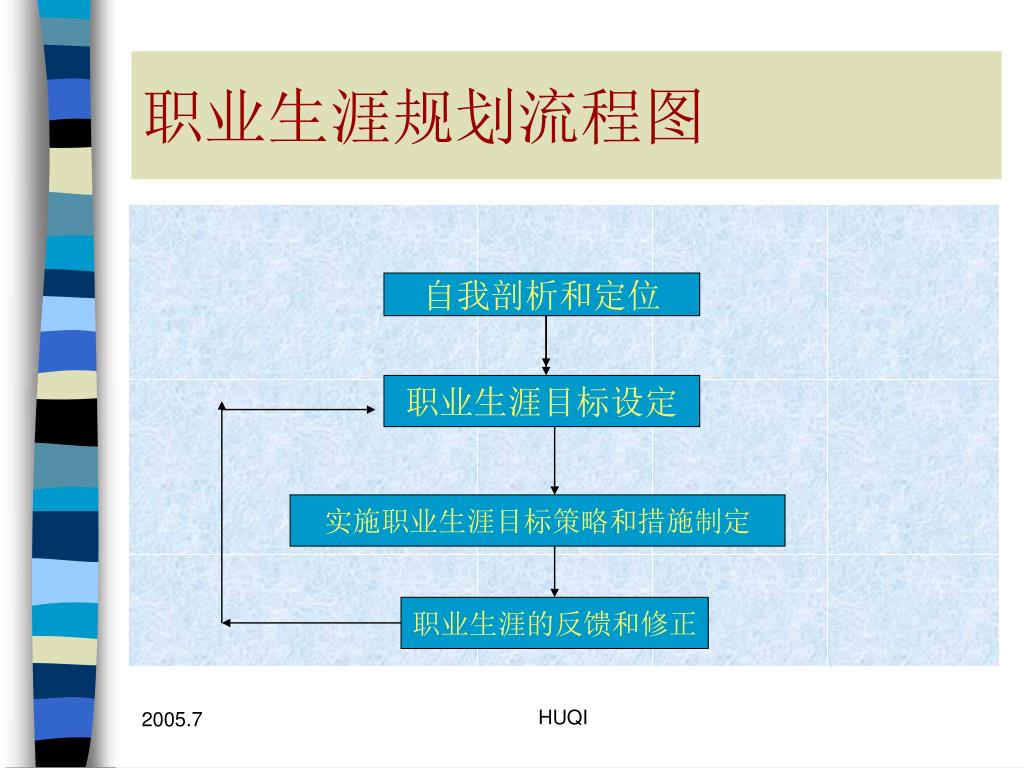 职业生涯规划流程图

自我剖析和定位

职业生涯目标设定

实施职业生涯目标策略和措施制定

职业生涯的反馈和修正

2005.7

HUQI